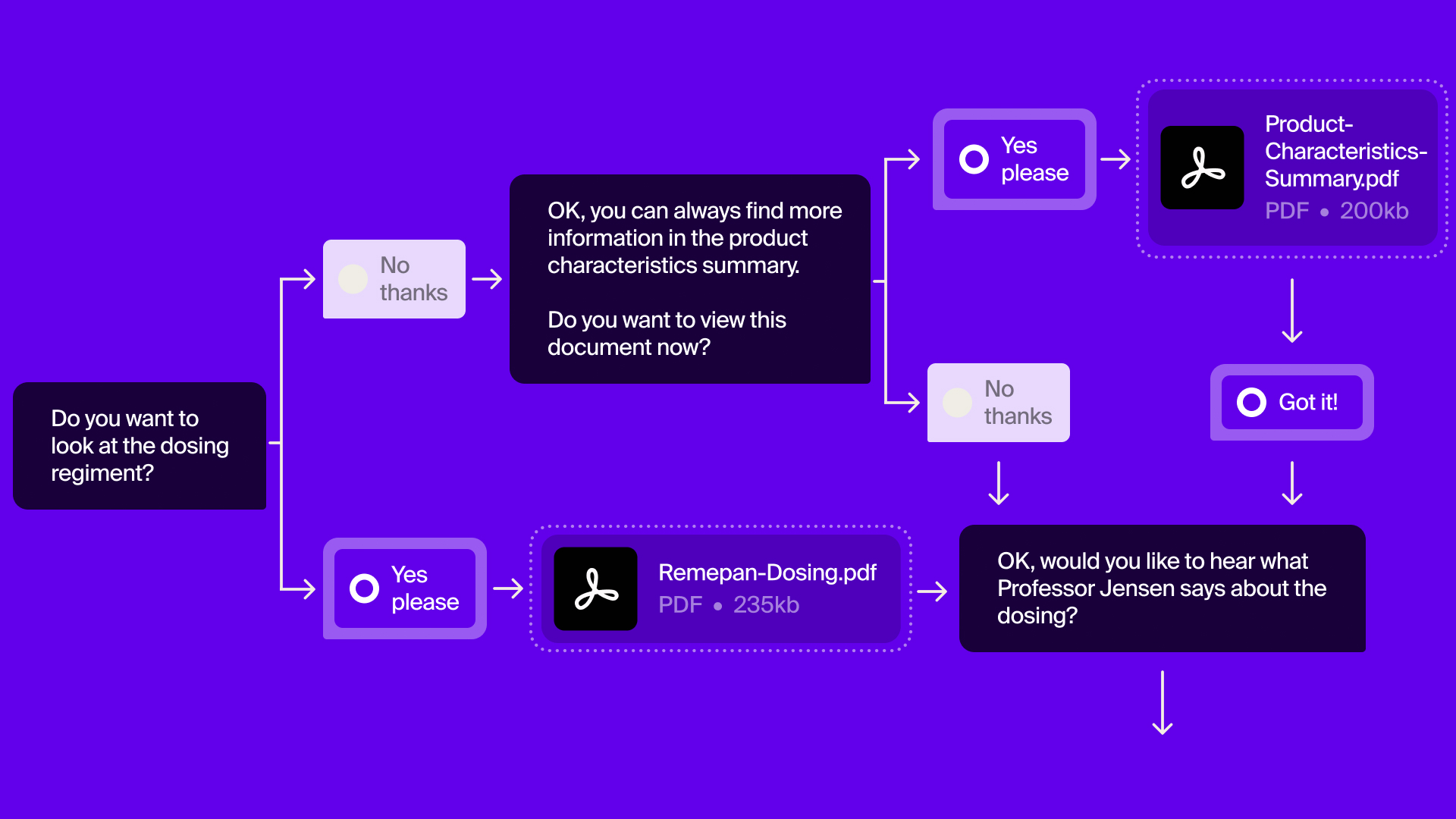 Do you want to look at the dosing regiment?

No thanks

OK, you can always find more information in the product characteristics summary.

Do you want to view this document now?

Yes please

Product-Characteristics-Summary.pdf
PDF • 200kb

No thanks

Got it!

Yes please

Remepan-Dosing.pdf
PDF • 235kb

OK, would you like to hear what Professor Jensen says about the dosing?